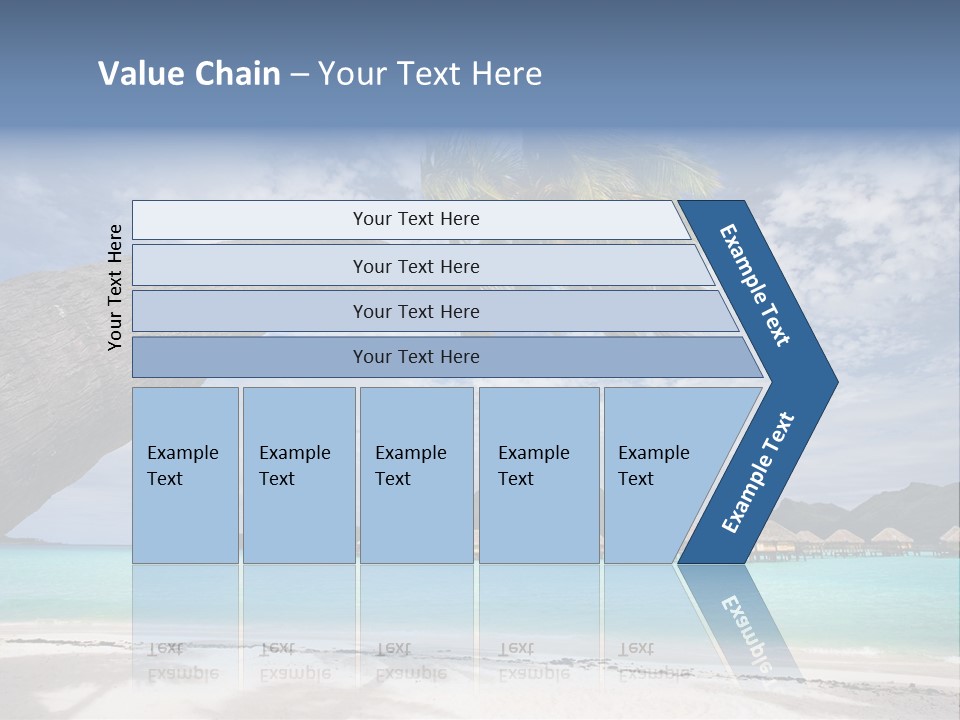 Value Chain – Your Text Here

Your Text Here

Your Text Here

Your Text Here

Your Text Here

Your Text Here

Example Text

Example Text

Example Text

Example Text

Example Text

Example Text

Example Text